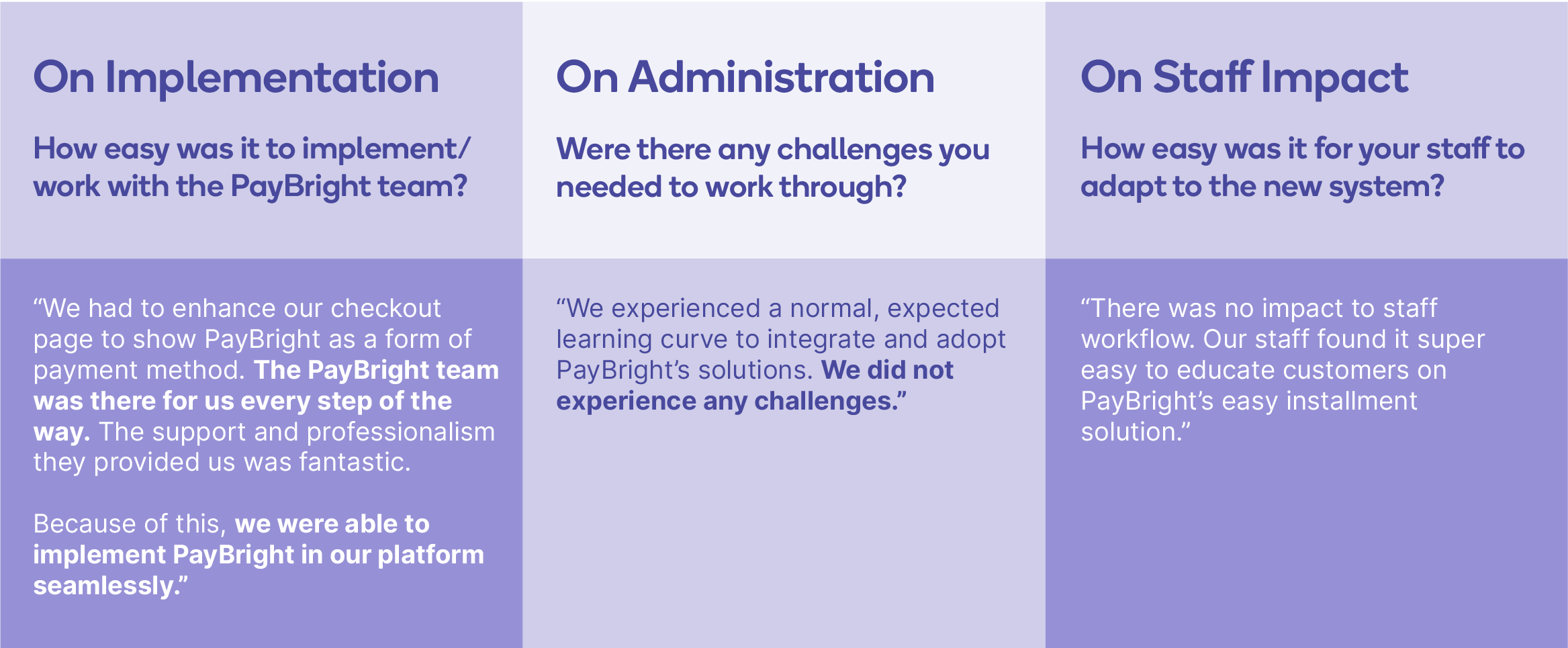 On Implementation

How easy was it to implement/ work with the PayBright team?

“We had to enhance our checkout page to show PayBright as a form of payment method. The PayBright team was there for us every step of the way. The support and professionalism they provided us was fantastic.

Because of this, we were able to implement PayBright in our platform seamlessly.”

On Administration

Were there any challenges you needed to work through?

“We experienced a normal, expected learning curve to integrate and adopt PayBright’s solutions. We did not experience any challenges.”

On Staff Impact

How easy was it for your staff to adapt to the new system?

“There was no impact to staff workflow. Our staff found it super easy to educate customers on PayBright’s easy installment solution.”